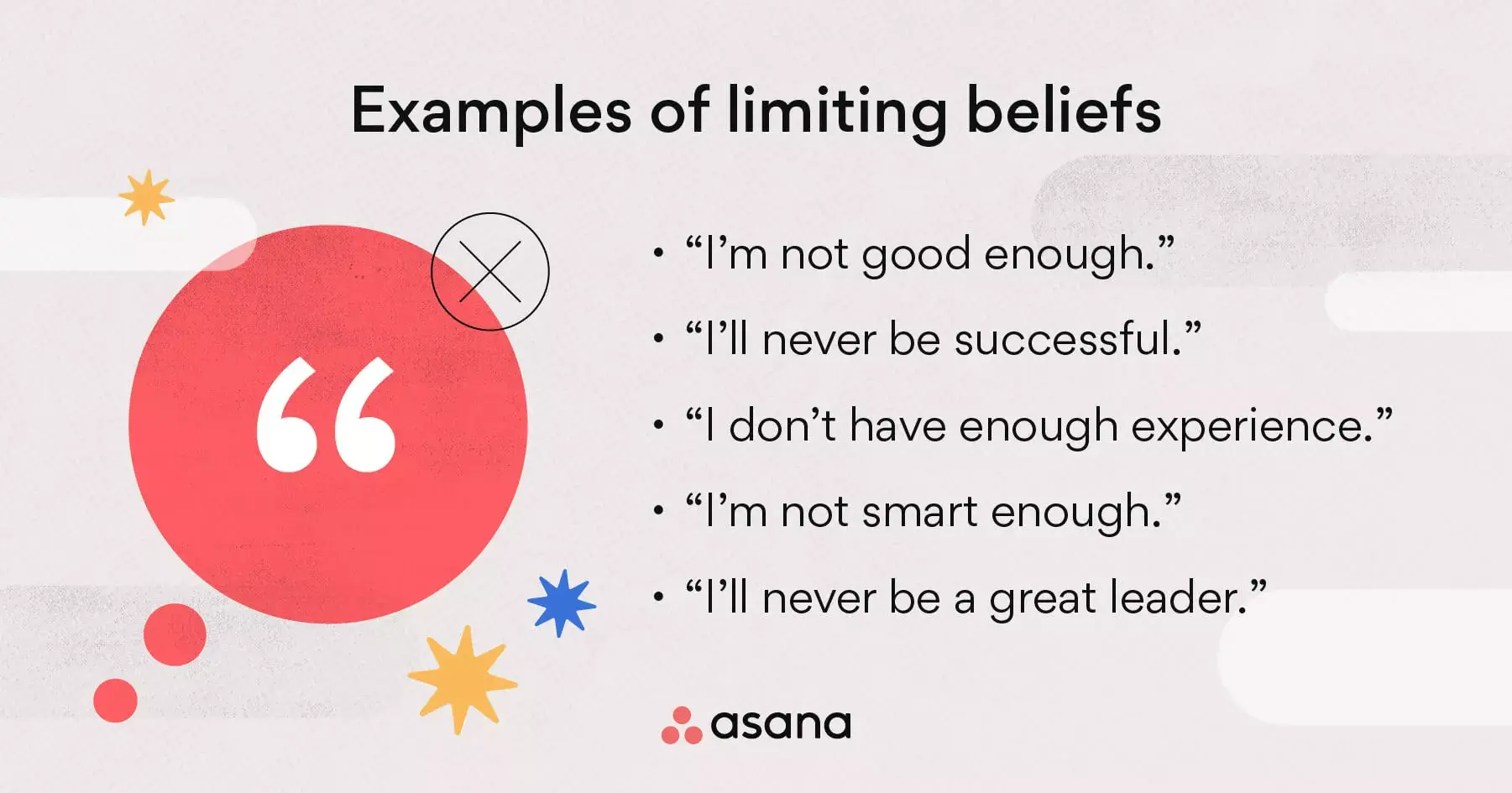 Examples of limiting beliefs

“

• “I’m not good enough.”
• “I’ll never be successful.”
• “I don’t have enough experience.”
• “I’m not smart enough.”
• “I’ll never be a great leader.”

asana